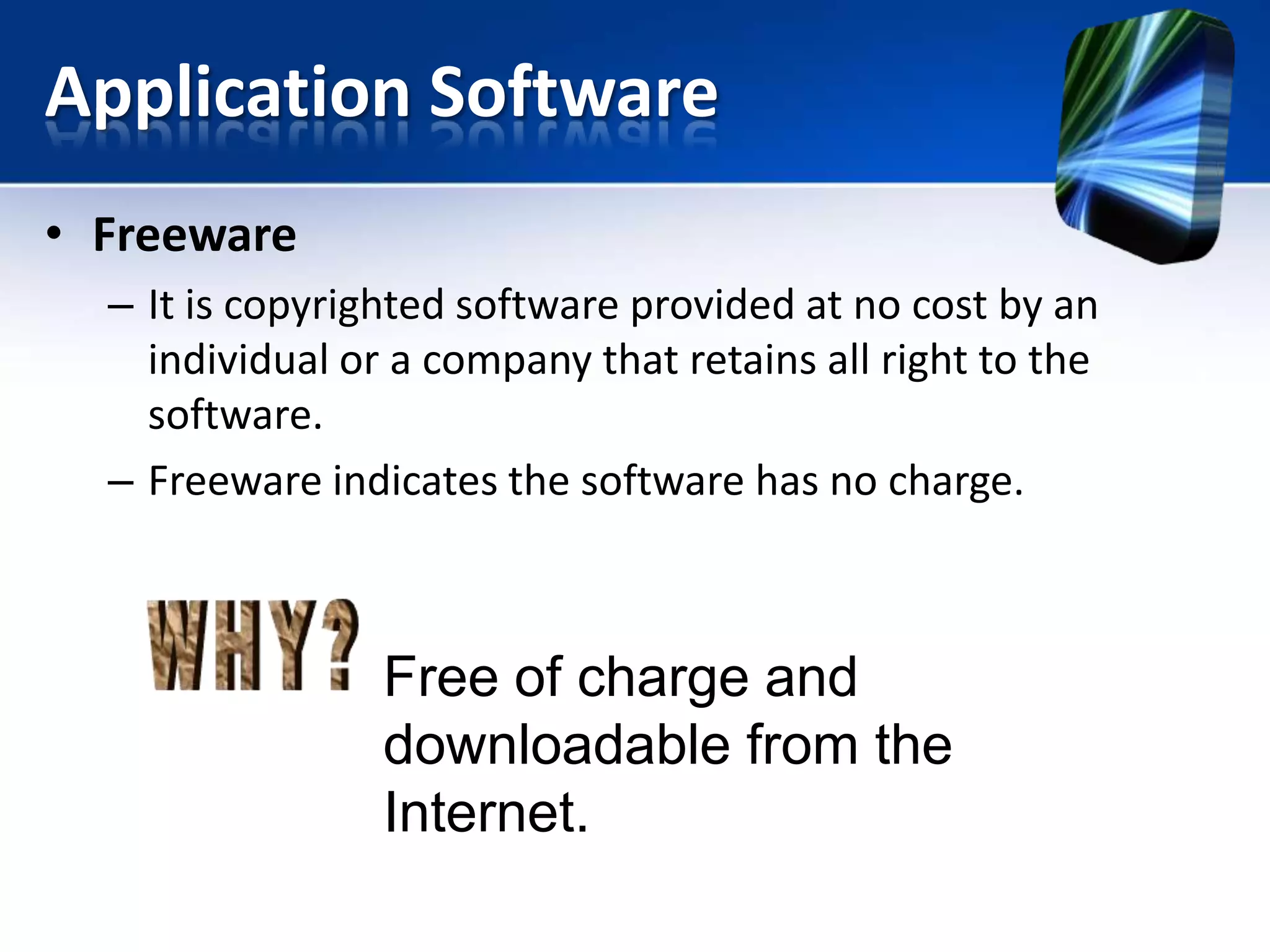 Application Software

• Freeware

– It is copyrighted software provided at no cost by an individual or a company that retains all right to the software.

– Freeware indicates the software has no charge.

WHY?

Free of charge and downloadable from the Internet.